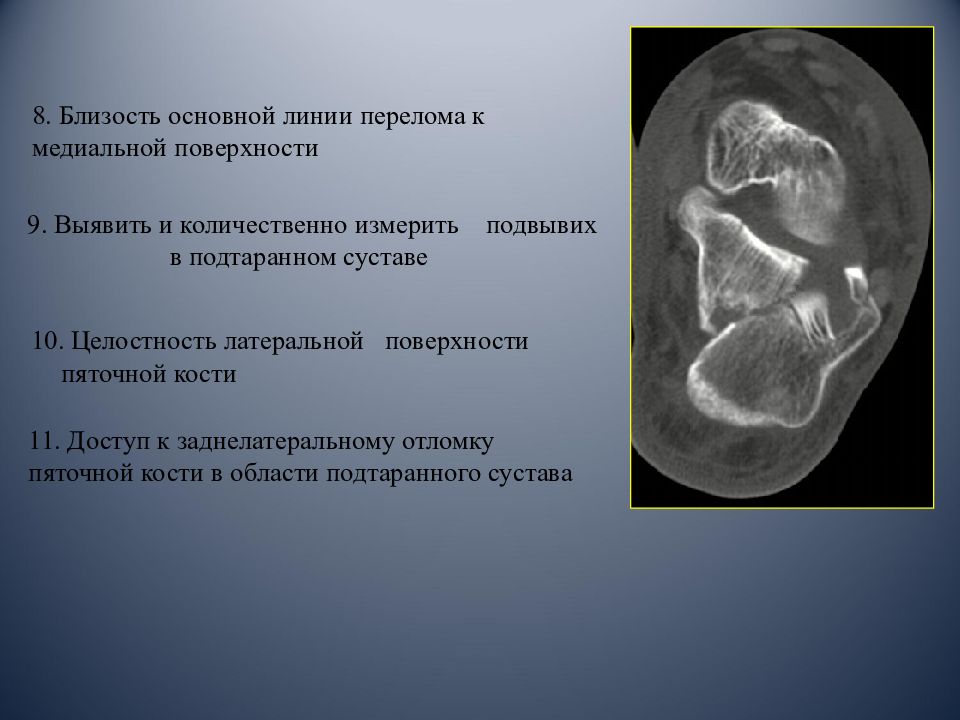 8. Близость основной линии перелома к медиальной поверхности

9. Выявить и количественно измерить подвывих в подтаранном суставе

10. Целостность латеральной поверхности пяточной кости

11. Доступ к заднелатеральному отломку пяточной кости в области подтаранного сустава